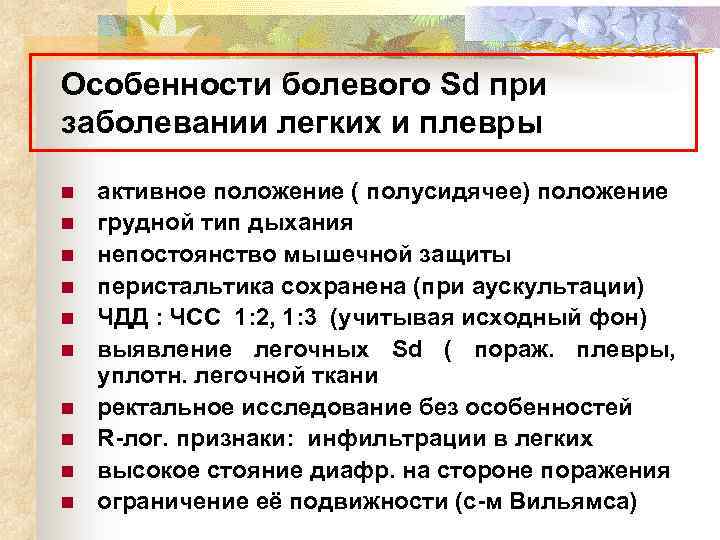 Особенности болевого Sd при заболевании легких и плевры

- активное положение ( полусидячее) положение
- грудной тип дыхания
- непостоянство мышечной защиты
- перистальтика сохранена (при аускультации)
- ЧДД : ЧСС 1:2, 1:3 (учитывая исходный фон)
- выявление легочных Sd ( пораж. плевры, уплотн. легочной ткани
- ректальное исследование без особенностей
- R-лог. признаки: инфильтрации в легких
- высокое стояние диафр. на стороне поражения
- ограничение её подвижности (с-м Вильямса)